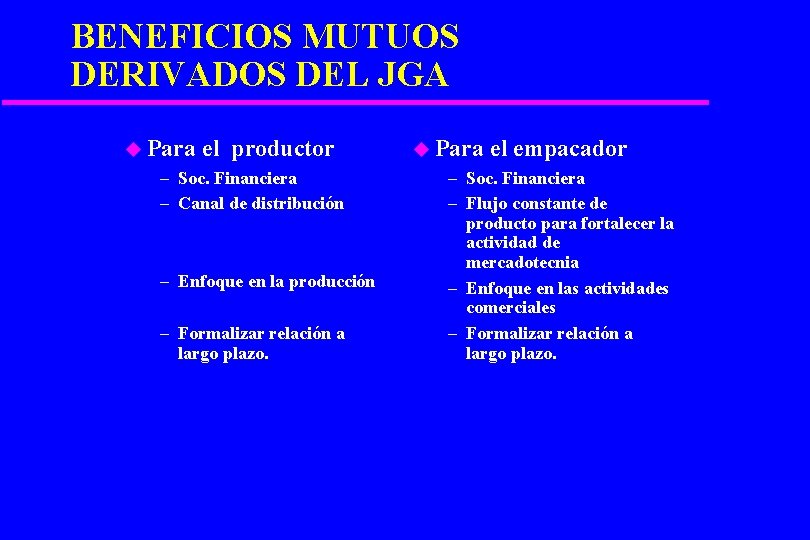 BENEFICIOS MUTUOS DERIVADOS DEL JGA

Para el productor
– Soc. Financiera
– Canal de distribución
– Enfoque en la producción
– Formalizar relación a largo plazo.

Para el empacador
– Soc. Financiera
– Flujo constante de producto para fortalecer la actividad de mercadotecnia
– Enfoque en las actividades comerciales
– Formalizar relación a largo plazo.